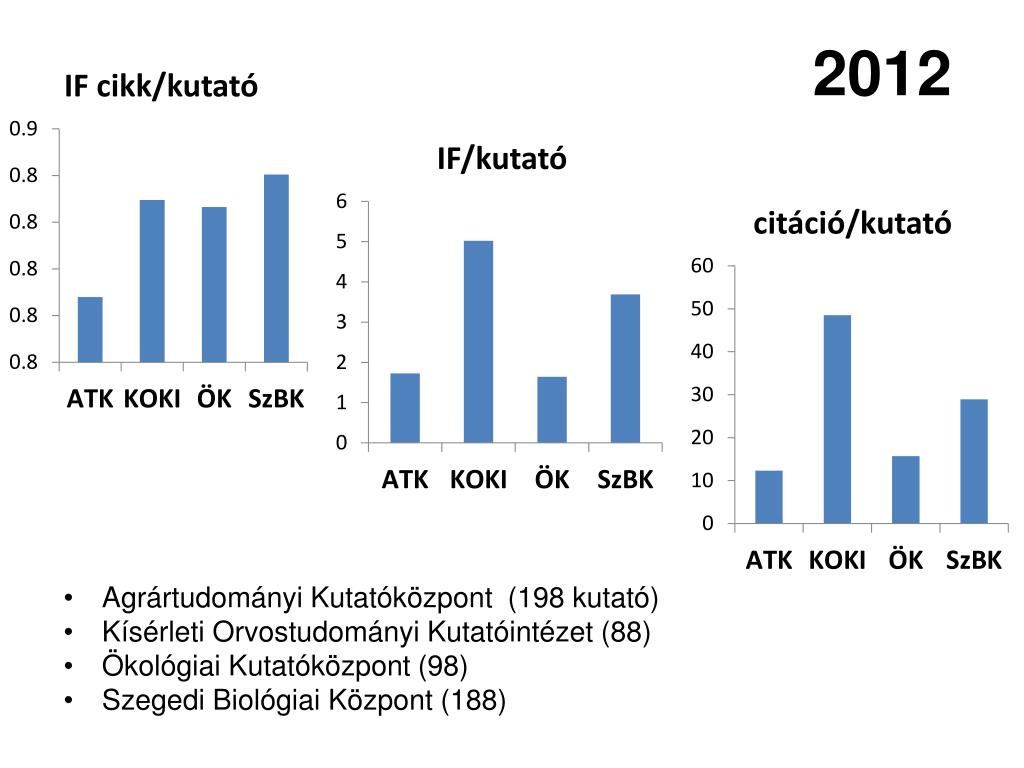 2012

IF cikk/kutató

0.9
0.8
0.8
0.8
0.8
0.8

ATK KOKI ÖK SzBK

IF/kutató

6
5
4
3
2
1
0

ATK KOKI ÖK SzBK

citáció/kutató

60
50
40
30
20
10
0

ATK KOKI ÖK SzBK

• Agrártudományi Kutatóközpont (198 kutató)
• Kísérleti Orvostudományi Kutatóintézet (88)
• Ökológiai Kutatóközpont (98)
• Szegedi Biológiai Központ (188)